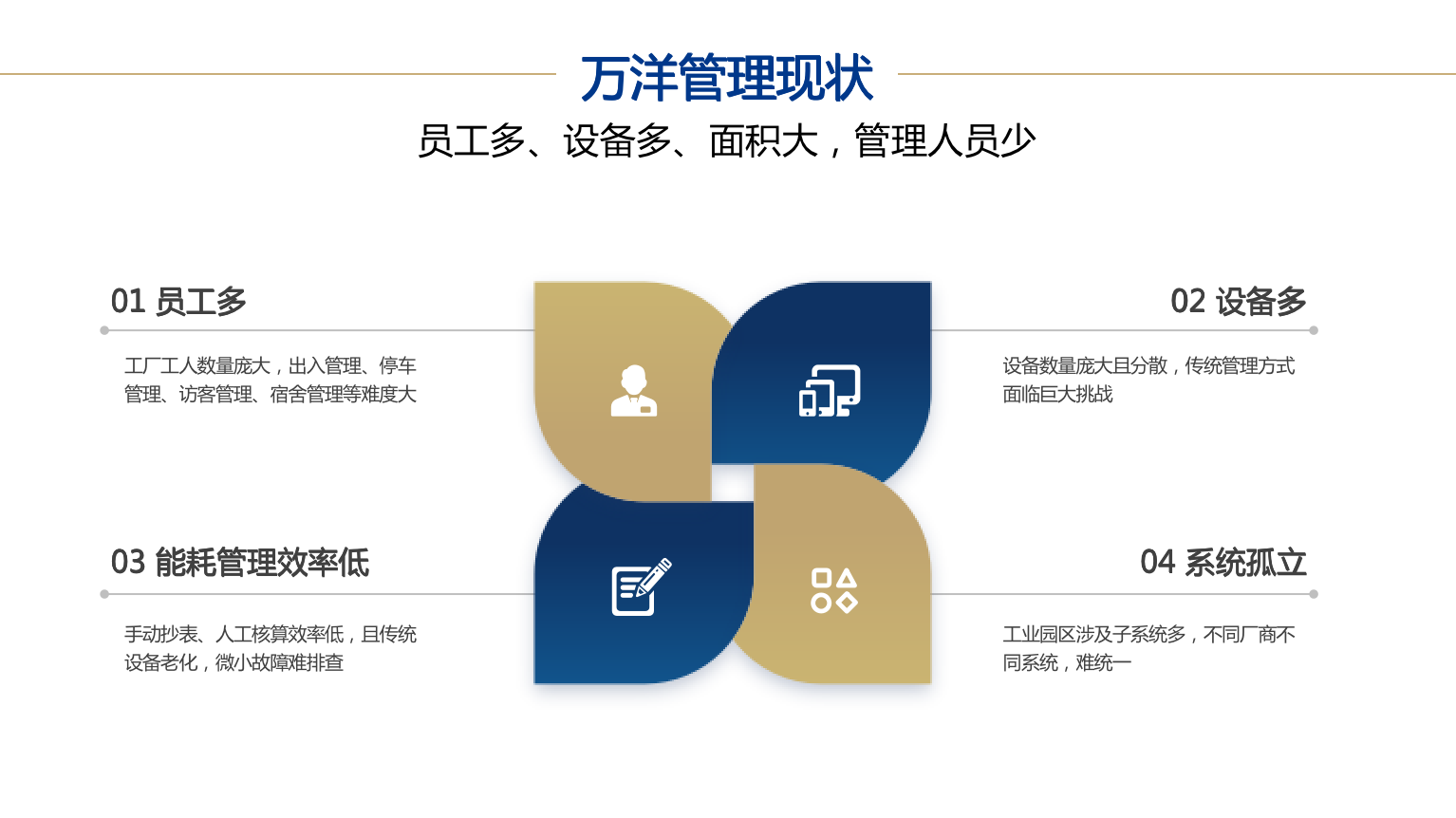 万洋管理现状

员工多、设备多、面积大，管理人员少

01 员工多

工厂工人数量庞大，出入管理、停车管理、访客管理、宿舍管理等难度大

02 设备多

设备数量庞大且分散，传统管理方式面临巨大挑战

03 能耗管理效率低

手动抄表、人工核算效率低，且传统设备老化，微小故障难排查

04 系统孤立

工业园区涉及子系统多，不同厂商不同系统，难统一